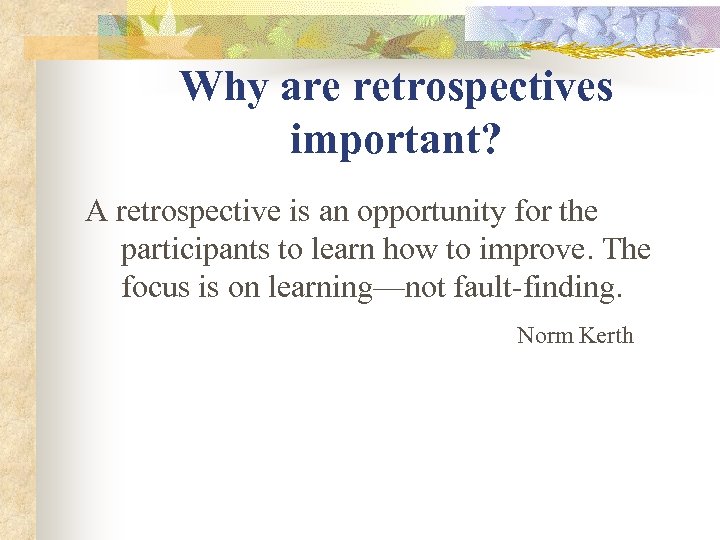 Why are retrospectives important?

A retrospective is an opportunity for the participants to learn how to improve. The focus is on learning—not fault-finding.

Norm Kerth